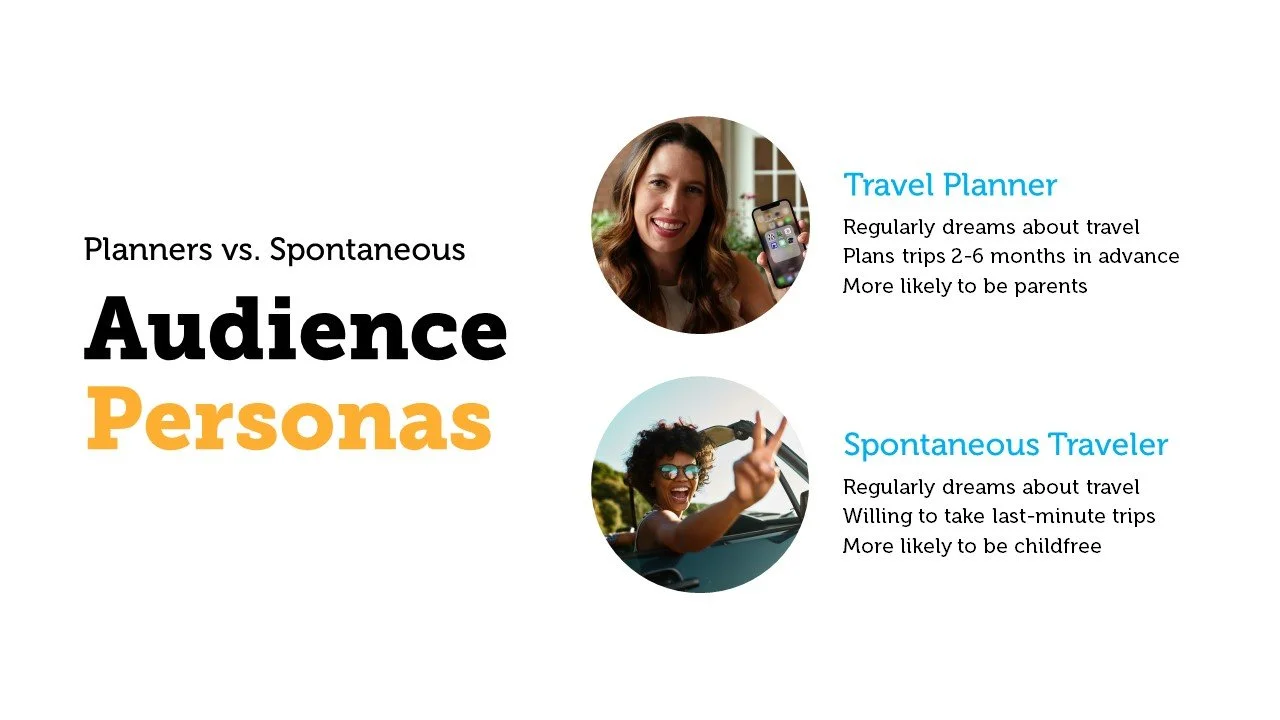 Planners vs. Spontaneous

Audience Personas

Travel Planner

Regularly dreams about travel
Plans trips 2-6 months in advance
More likely to be parents

Spontaneous Traveler

Regularly dreams about travel
Willing to take last-minute trips
More likely to be childfree